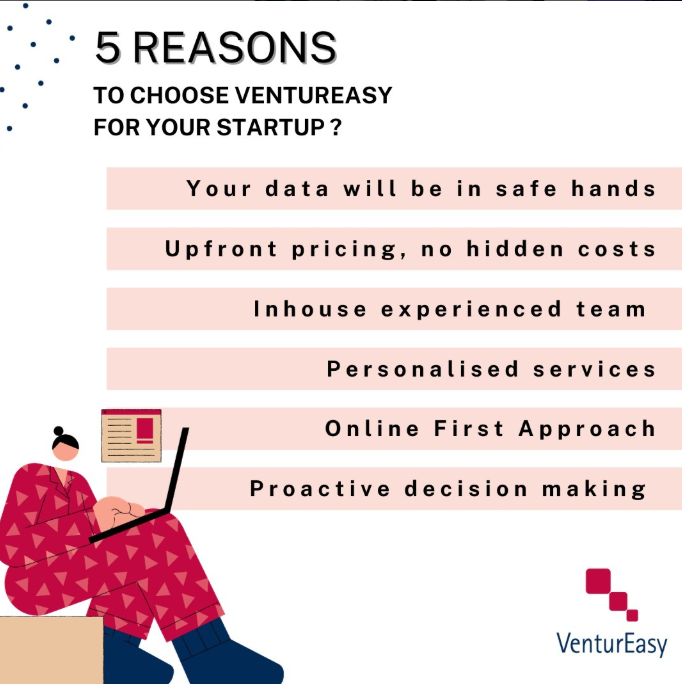 5 REASONS

TO CHOOSE VENTUREASY FOR YOUR STARTUP ?

Your data will be in safe hands

Upfront pricing, no hidden costs

Inhouse experienced team

Personalised services

Online First Approach

Proactive decision making

VenturEasy